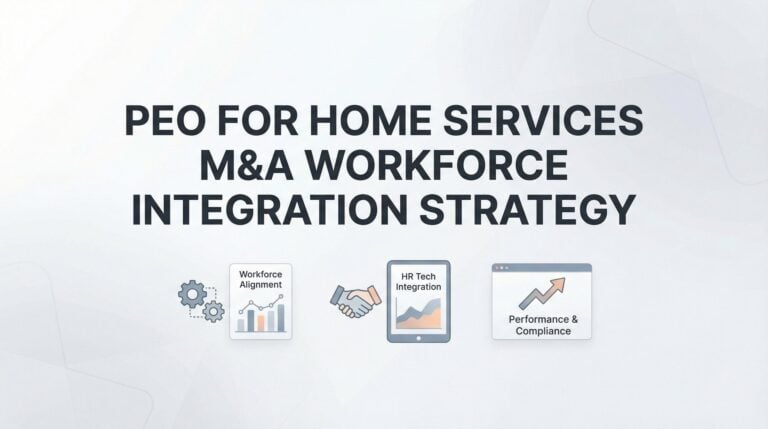 PEO FOR HOME SERVICES M&A WORKFORCE INTEGRATION STRATEGY

Workforce Alignment

HR Tech Integration

Performance & Compliance